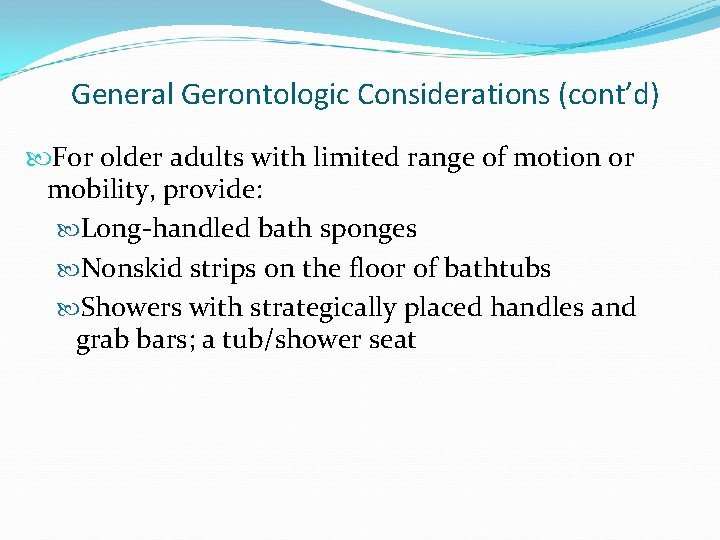 General Gerontologic Considerations (cont'd)

For older adults with limited range of motion or mobility, provide:

Long-handled bath sponges

Nonskid strips on the floor of bathtubs

Showers with strategically placed handles and grab bars; a tub/shower seat